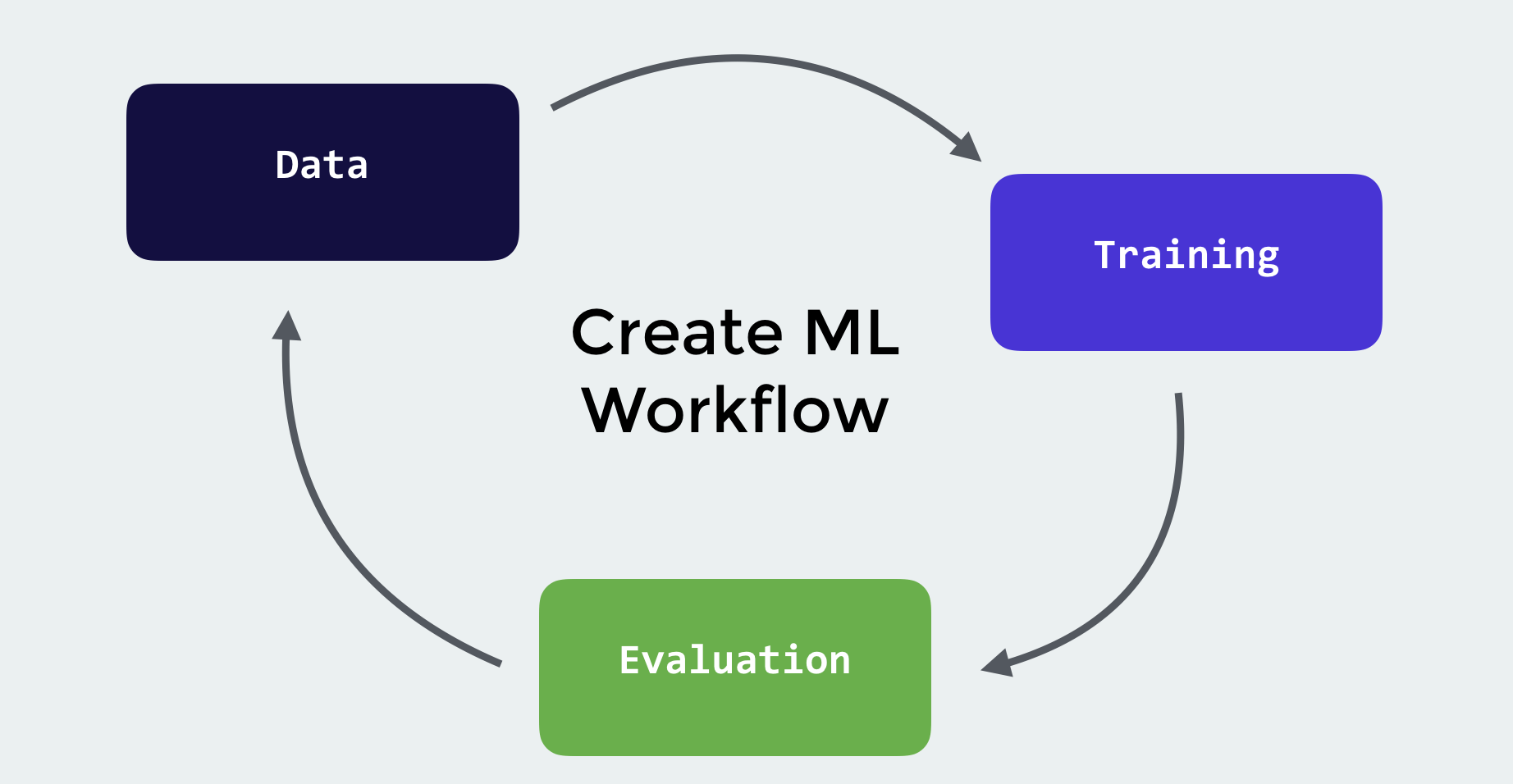 Data

Training

Create ML Workflow

Evaluation